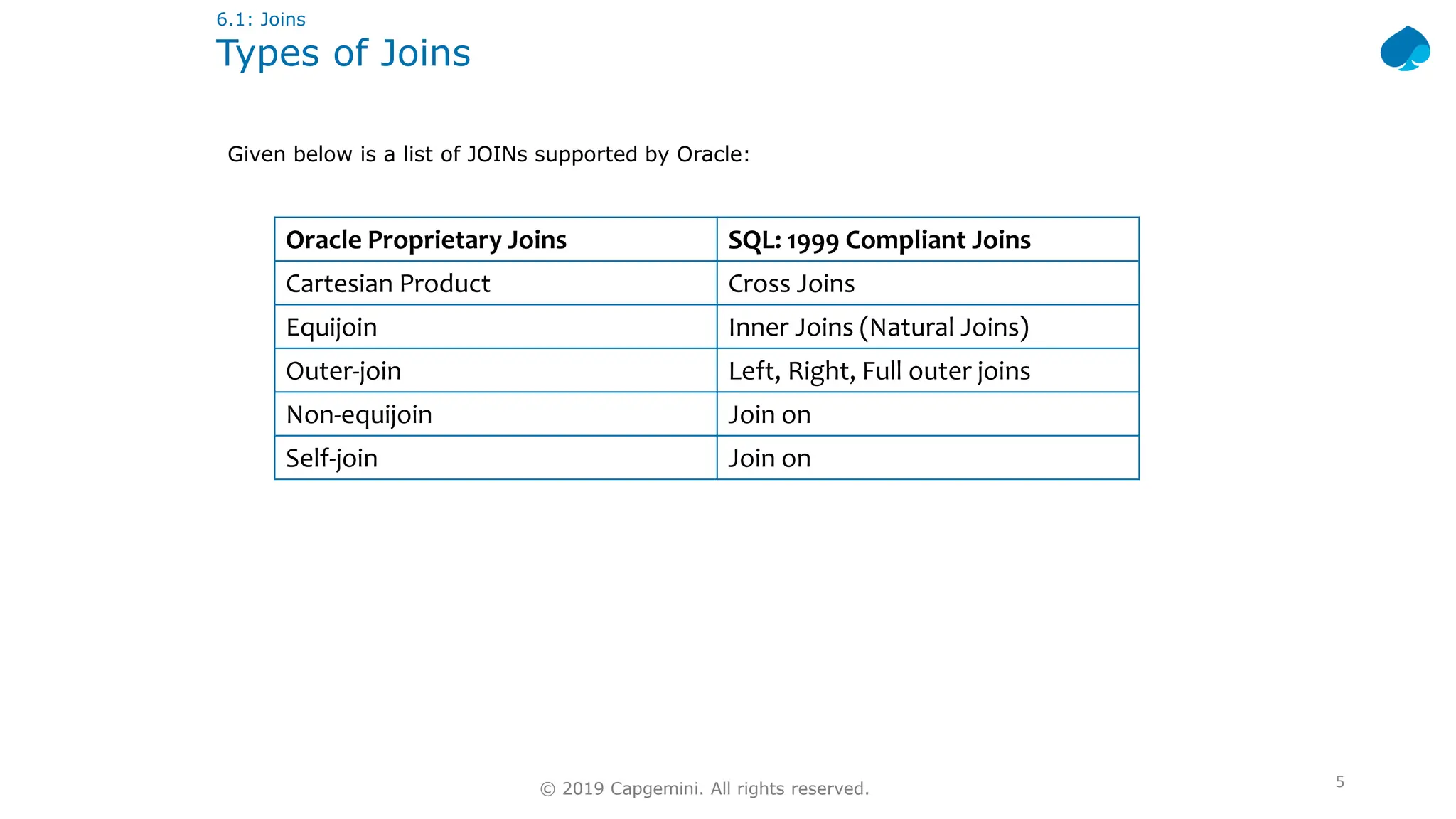 6.1: Joins
Types of Joins

Given below is a list of JOINs supported by Oracle:

| Oracle Proprietary Joins | SQL: 1999 Compliant Joins |
|---|---|
| Cartesian Product | Cross Joins |
| Equijoin | Inner Joins (Natural Joins) |
| Outer-join | Left, Right, Full outer joins |
| Non-equijoin | Join on |
| Self-join | Join on |

© 2019 Capgemini. All rights reserved.

5